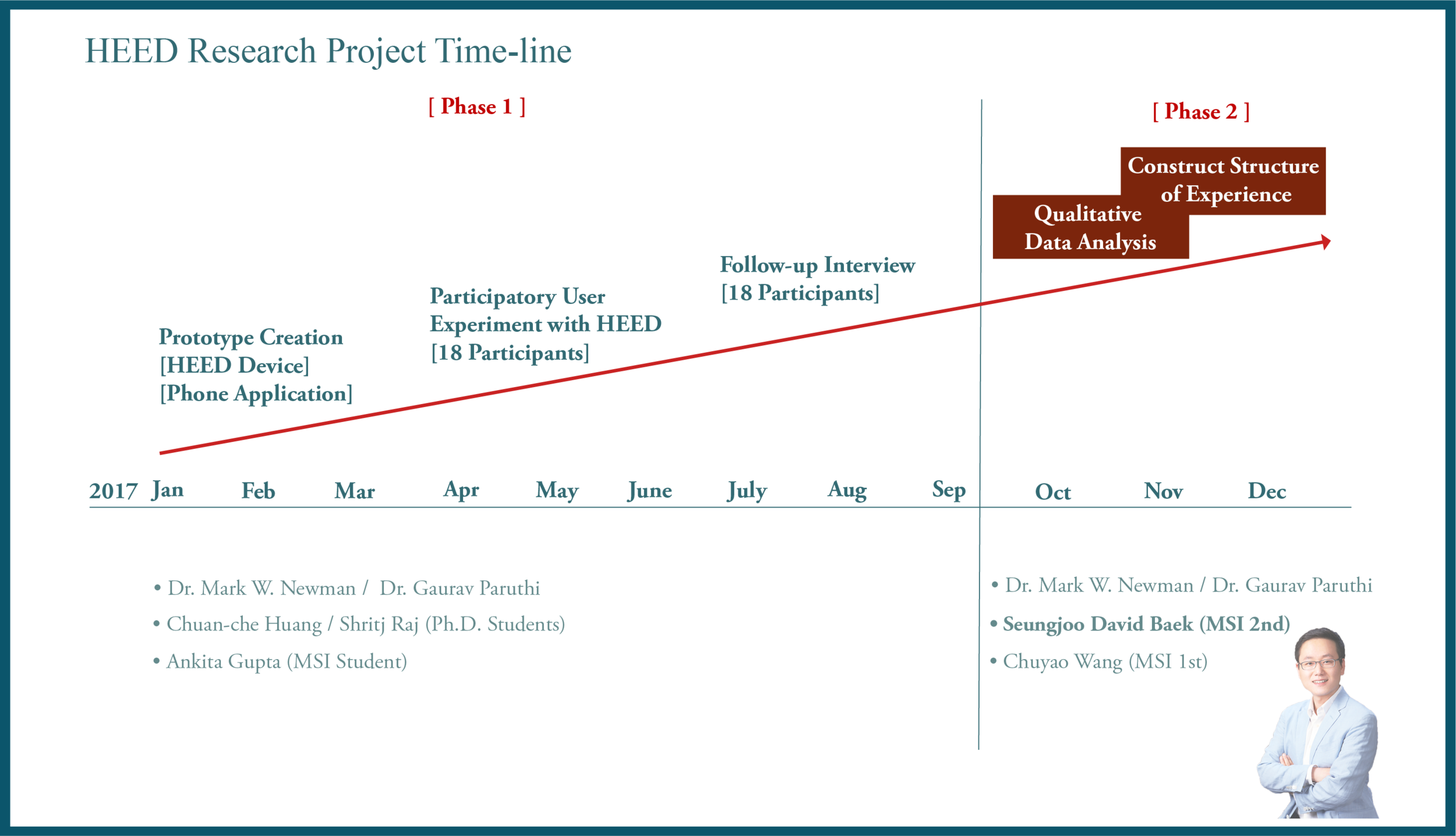 HEED Research Project Time-line

[ Phase 1 ]

[ Phase 2 ]

Construct Structure of Experience

Qualitative Data Analysis

Follow-up Interview
[18 Participants]

Participatory User Experiment with HEED
[18 Participants]

Prototype Creation
[HEED Device]
[Phone Application]

2017 Jan Feb Mar Apr May June July Aug Sep Oct Nov Dec

• Dr. Mark W. Newman / Dr. Gaurav Paruthi
• Chuan-che Huang / Shritj Raj (Ph.D. Students)
• Ankita Gupta (MSI Student)

• Dr. Mark W. Newman / Dr. Gaurav Paruthi
• Seungjoo David Baek (MSI 2nd)
• Chuyao Wang (MSI 1st)